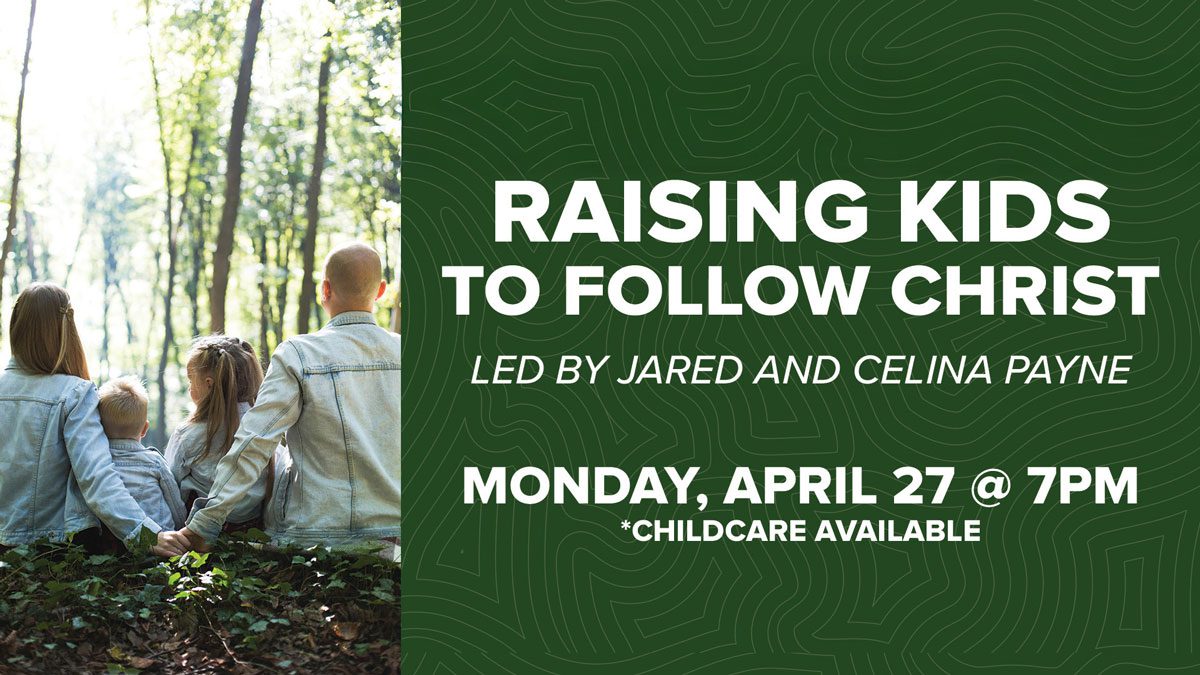 RAISING KIDS TO FOLLOW CHRIST

LED BY JARED AND CELINA PAYNE

MONDAY, APRIL 27 @ 7PM
*CHILDCARE AVAILABLE